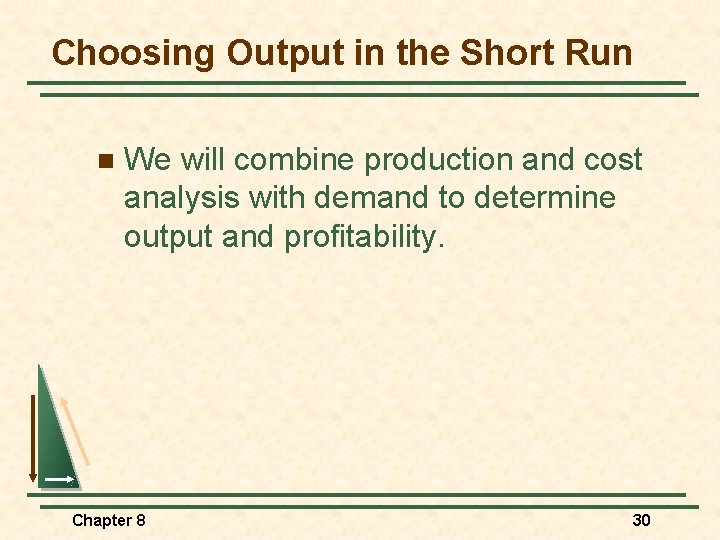 Choosing Output in the Short Run

We will combine production and cost analysis with demand to determine output and profitability.

Chapter 8

30